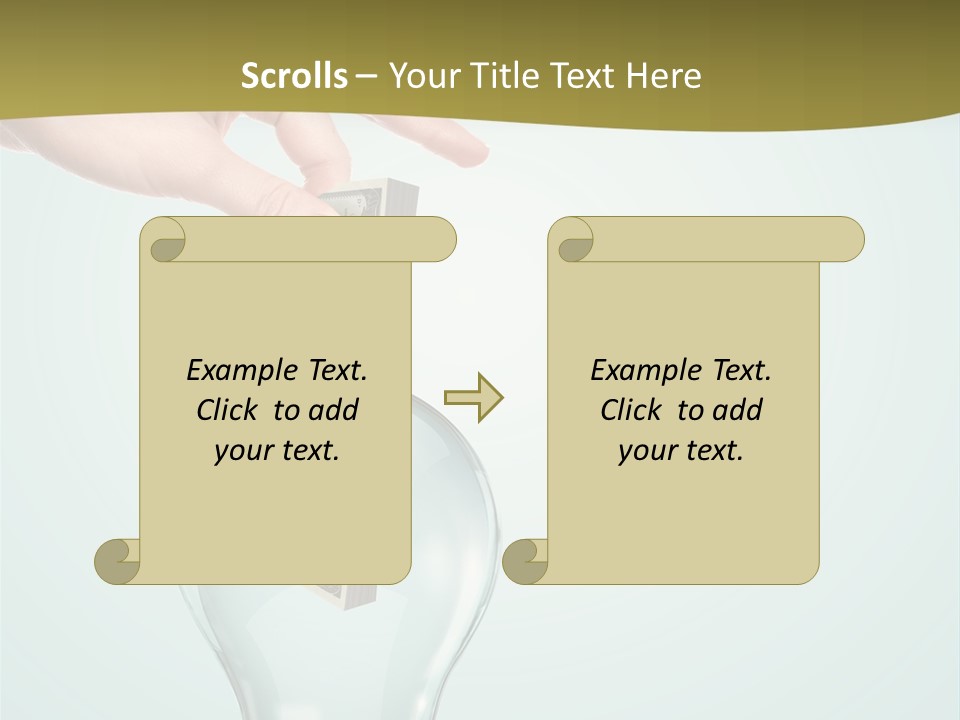 Scrolls – Your Title Text Here

Example Text. Click to add your text.

Example Text. Click to add your text.